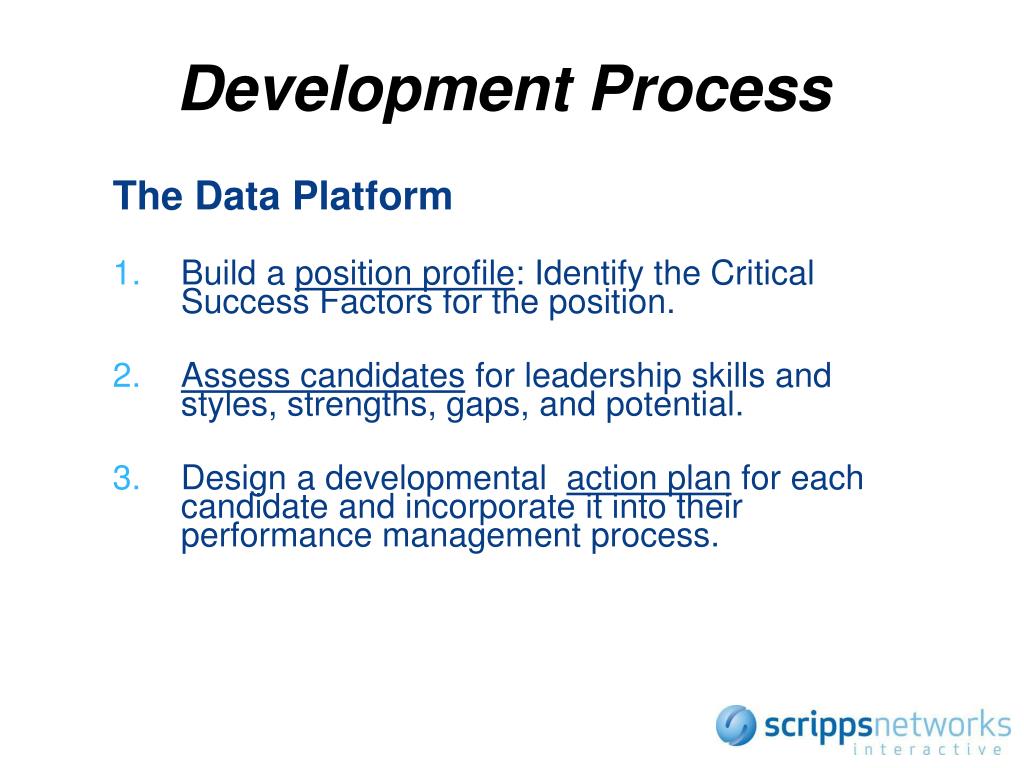 Development Process

The Data Platform

1. Build a position profile: Identify the Critical Success Factors for the position.

2. Assess candidates for leadership skills and styles, strengths, gaps, and potential.

3. Design a developmental action plan for each candidate and incorporate it into their performance management process.

scrippsnetworks interactive